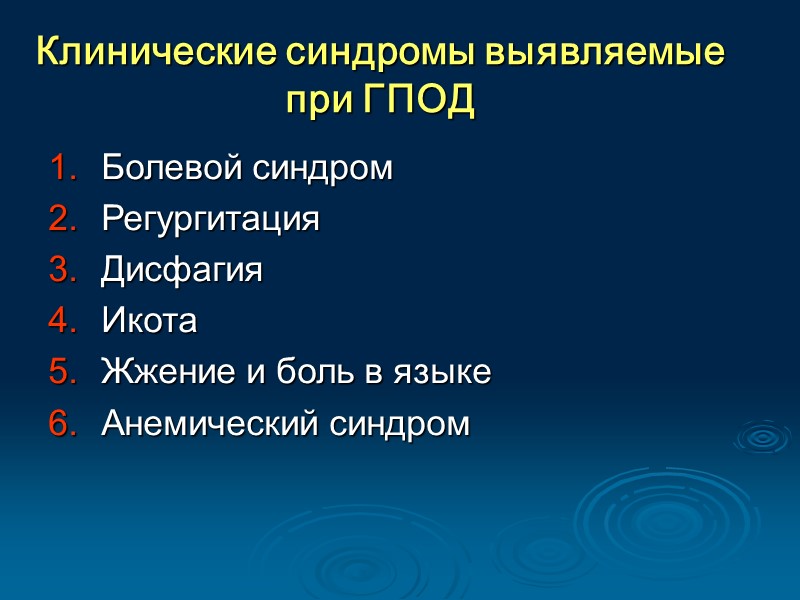 Клинические синдромы выявляемые при ГПОД

1. Болевой синдром
2. Регургитация
3. Дисфагия
4. Икота
5. Жжение и боль в языке
6. Анемический синдром